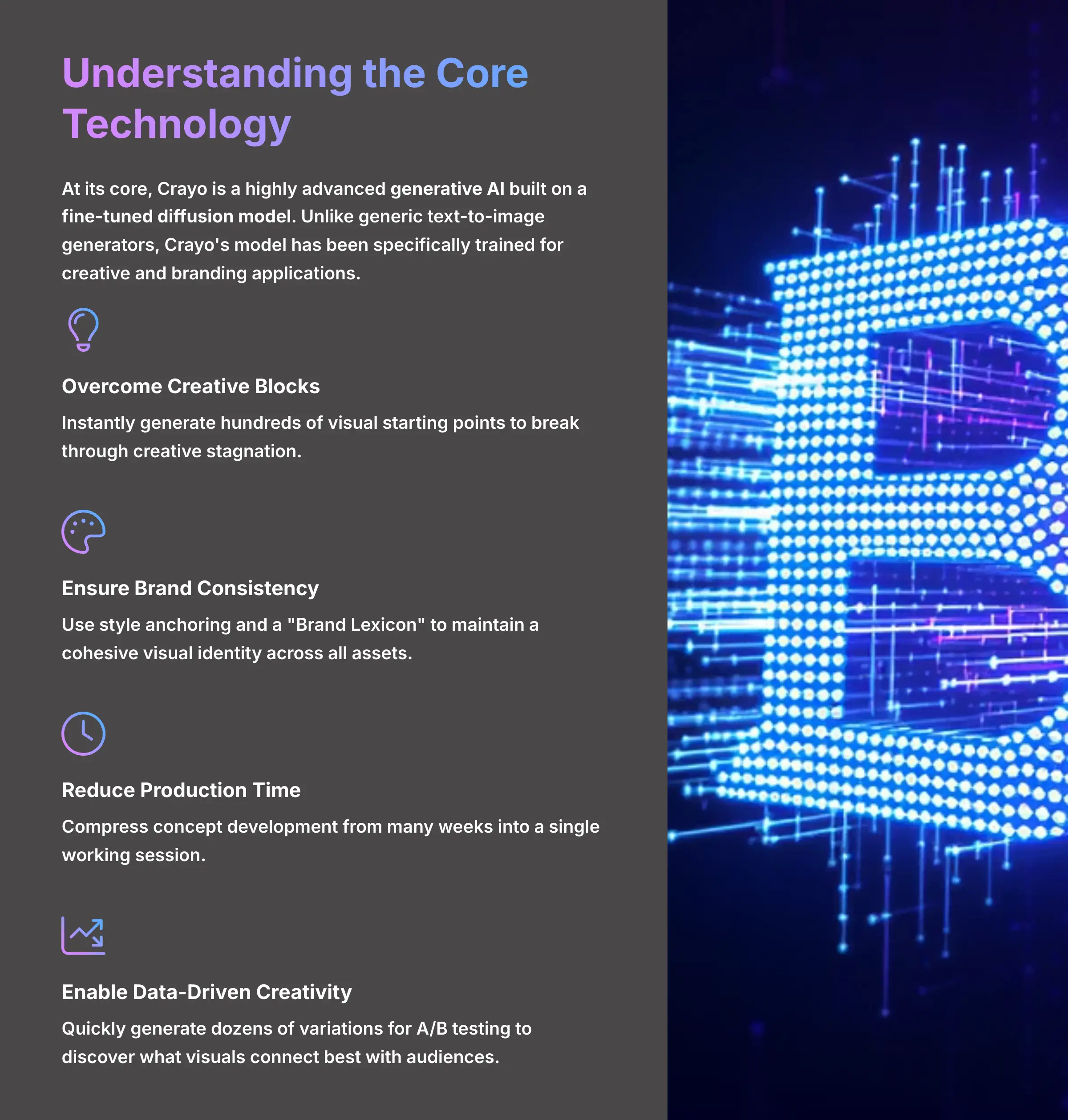 Understanding the Core Technology

At its core, Crayo is a highly advanced generative AI built on a fine-tuned diffusion model. Unlike generic text-to-image generators, Crayo's model has been specifically trained for creative and branding applications.

Overcome Creative Blocks

Instantly generate hundreds of visual starting points to break through creative stagnation.

Ensure Brand Consistency

Use style anchoring and a "Brand Lexicon" to maintain a cohesive visual identity across all assets.

Reduce Production Time

Compress concept development from many weeks into a single working session.

Enable Data-Driven Creativity

Quickly generate dozens of variations for A/B testing to discover what visuals connect best with audiences.